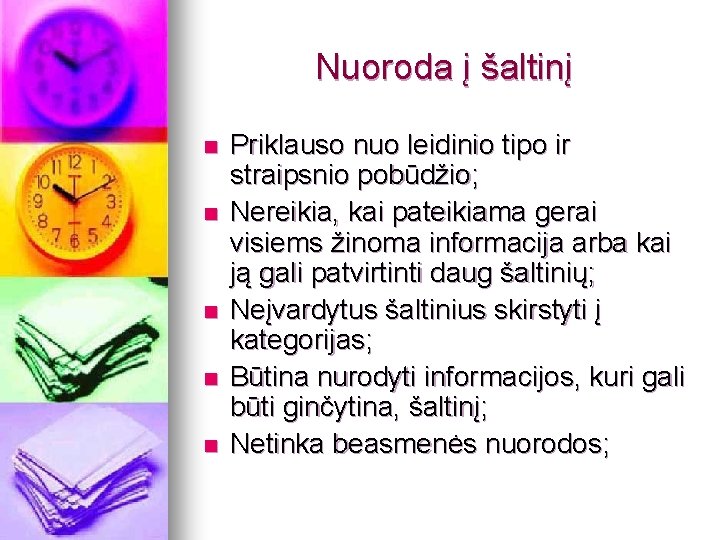 Nuoroda į šaltinį

- Priklauso nuo leidinio tipo ir straipsnio pobūdžio;
- Nereikia, kai pateikiama gerai visiems žinoma informacija arba kai ją gali patvirtinti daug šaltinių;
- Neįvardytus šaltinius skirstyti į kategorijas;
- Būtina nurodyti informacijos, kuri gali būti ginčytina, šaltinį;
- Netinka beasmenės nuorodos;